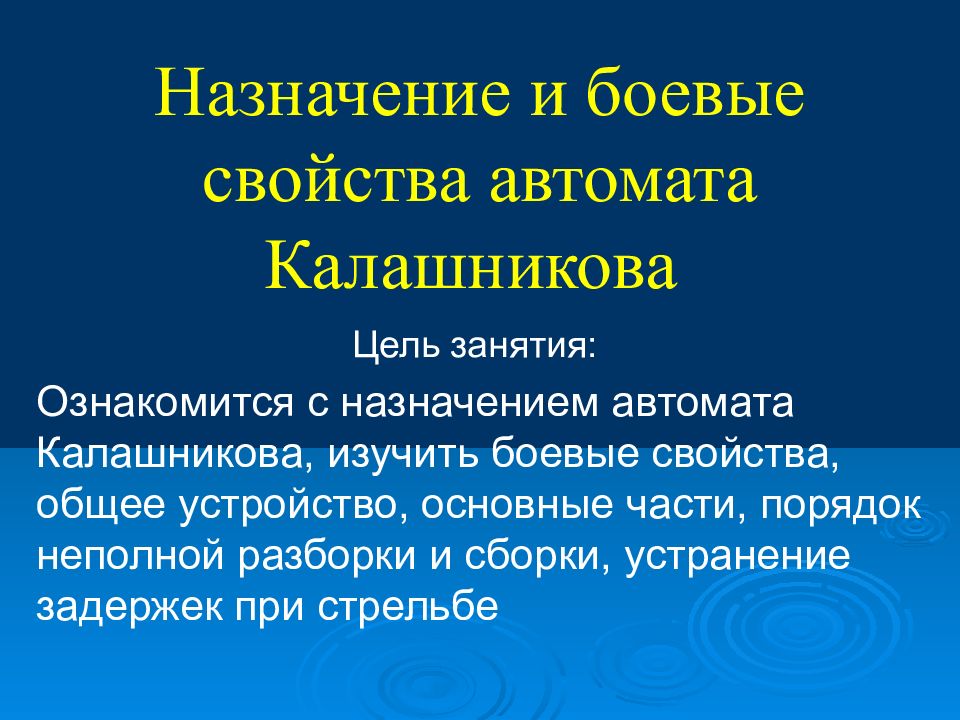 Назначение и боевые свойства автомата Калашникова

Цель занятия:

Ознакомится с назначением автомата Калашникова, изучить боевые свойства, общее устройство, основные части, порядок неполной разборки и сборки, устранение задержек при стрельбе